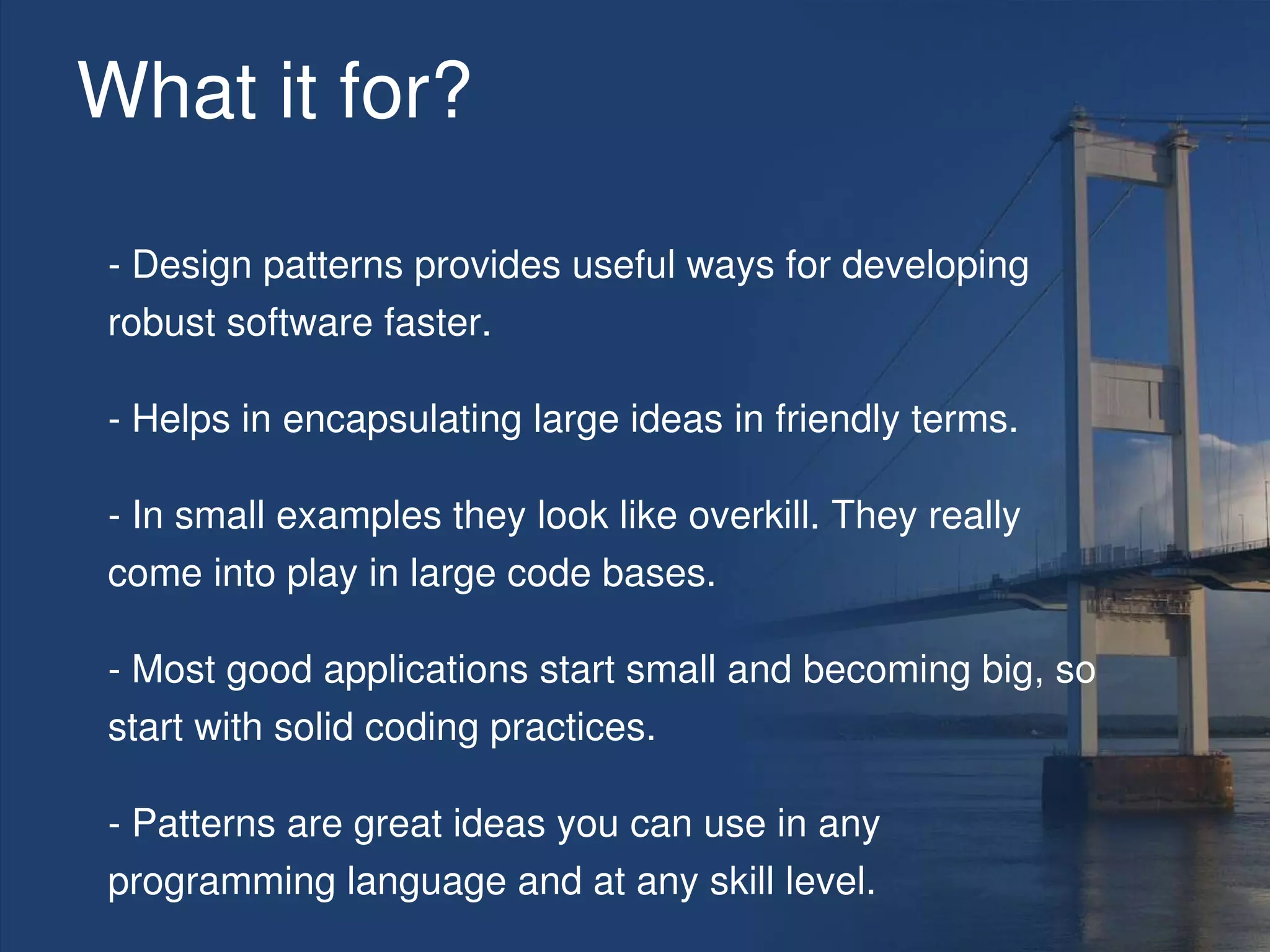 What it for?

- Design patterns provides useful ways for developing robust software faster.

- Helps in encapsulating large ideas in friendly terms.

- In small examples they look like overkill. They really come into play in large code bases.

- Most good applications start small and becoming big, so start with solid coding practices.

- Patterns are great ideas you can use in any programming language and at any skill level.